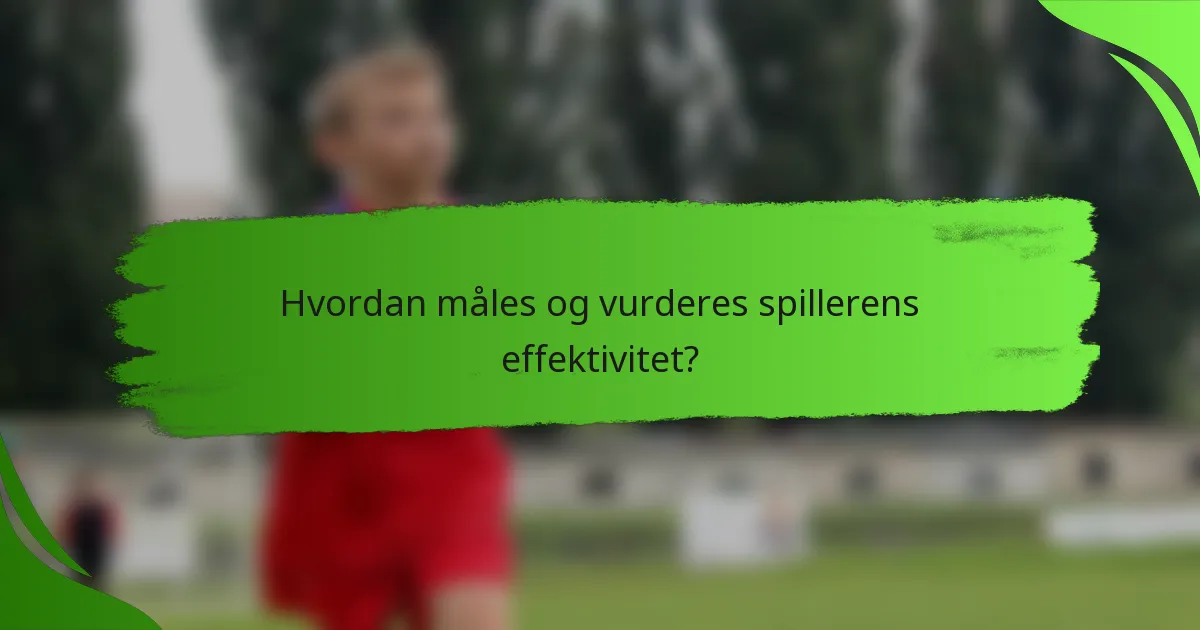 Hvordan måles og vurderes spillerens effektivitet?